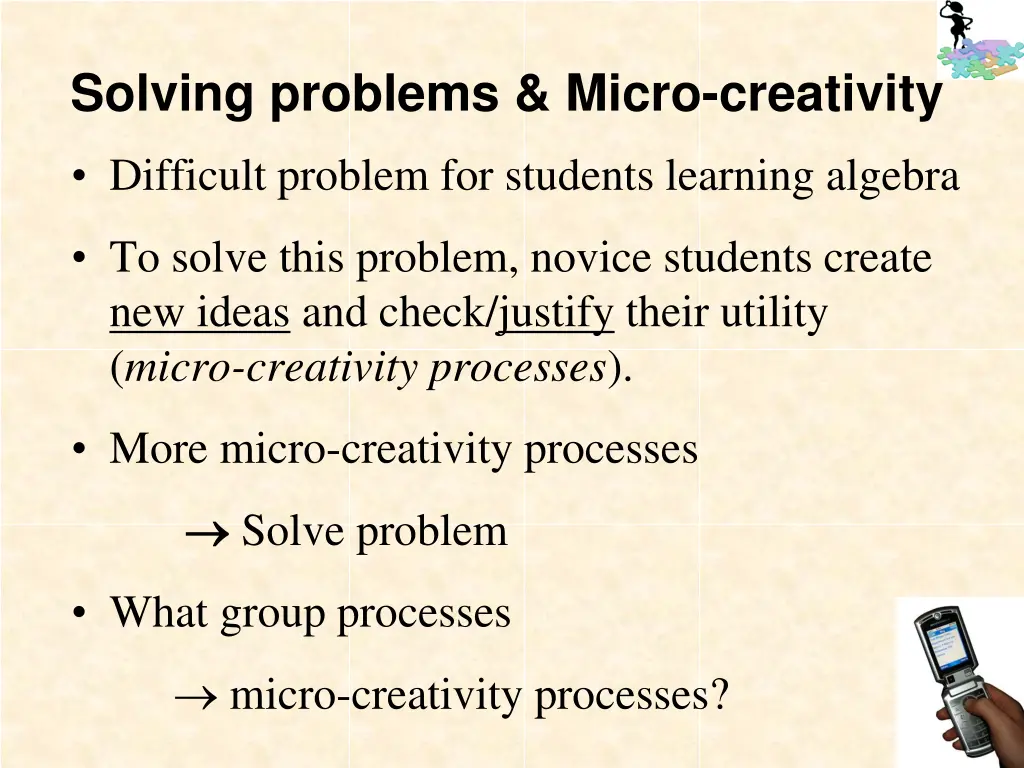 Solving problems & Micro-creativity

• Difficult problem for students learning algebra

• To solve this problem, novice students create new ideas and check/justify their utility (micro-creativity processes).

• More micro-creativity processes

$\rightarrow$ Solve problem

• What group processes

$\rightarrow$ micro-creativity processes?